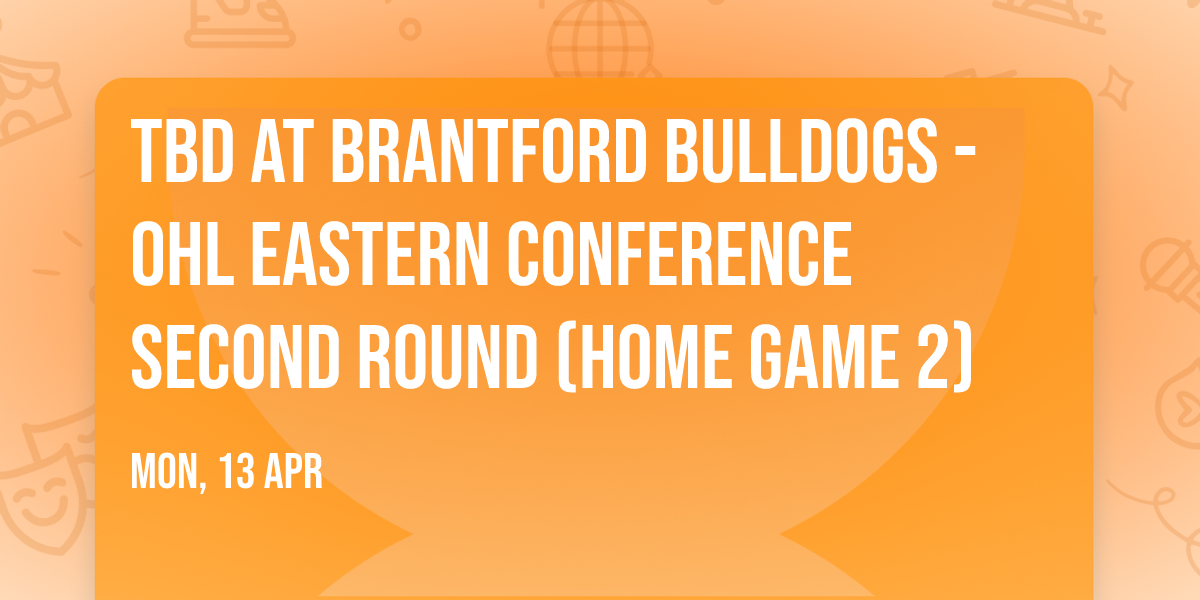 TBD AT BRANTFORD BULLDOGS - OHL EASTERN CONFERENCE SECOND ROUND (HOME GAME 2)

MON, 13 APR